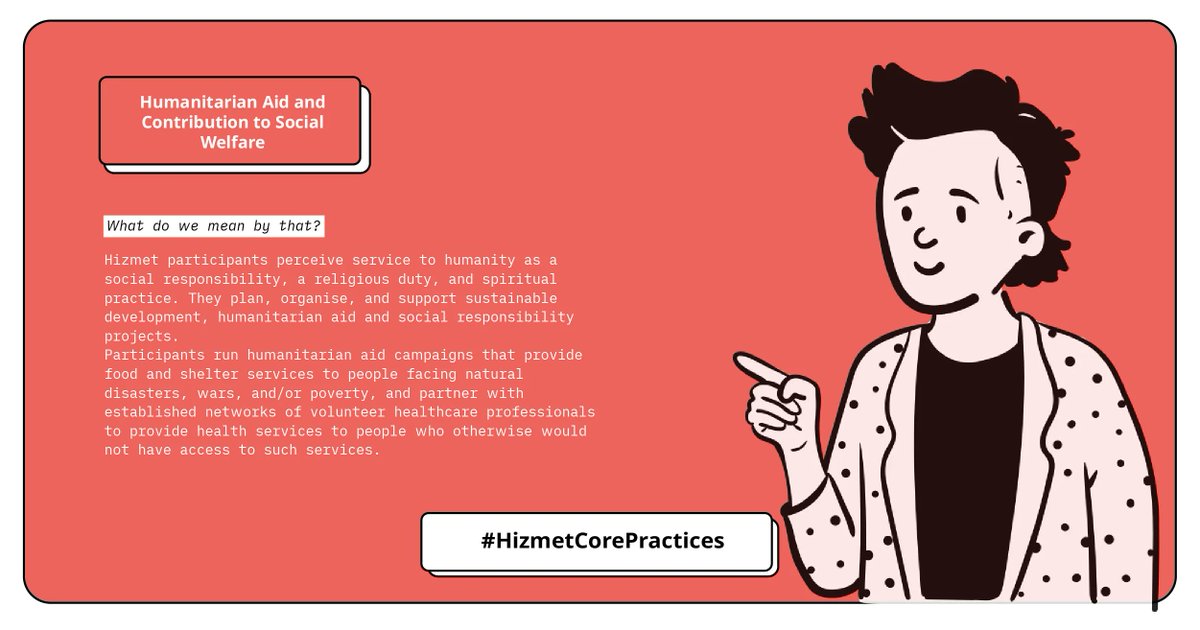 Humanitarian Aid and Contribution to Social Welfare

What do we mean by that?

Hizmet participants perceive service to humanity as a social responsibility, a religious duty, and spiritual practice. They plan, organise, and support sustainable development, humanitarian aid and social responsibility projects.
Participants run humanitarian aid campaigns that provide food and shelter services to people facing natural disasters, wars, and/or poverty, and partner with established networks of volunteer healthcare professionals to provide health services to people who otherwise would not have access to such services.

#HizmetCorePractices